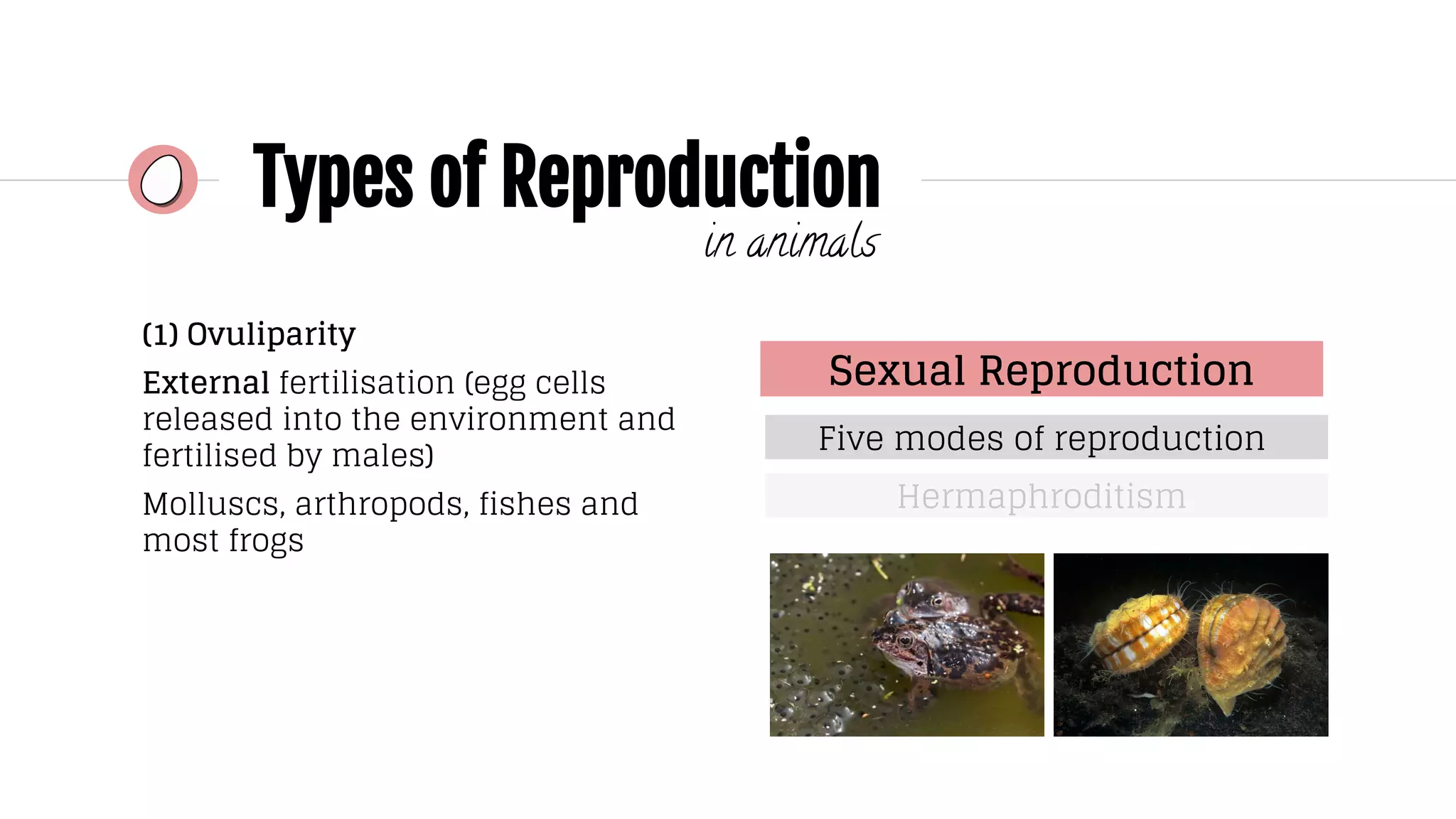 Types of Reproduction
in animals

(1) Ovuliparity

External fertilisation (egg cells released into the environment and fertilised by males)

Molluscs, arthropods, fishes and most frogs

Sexual Reproduction

Five modes of reproduction

Hermaphroditism